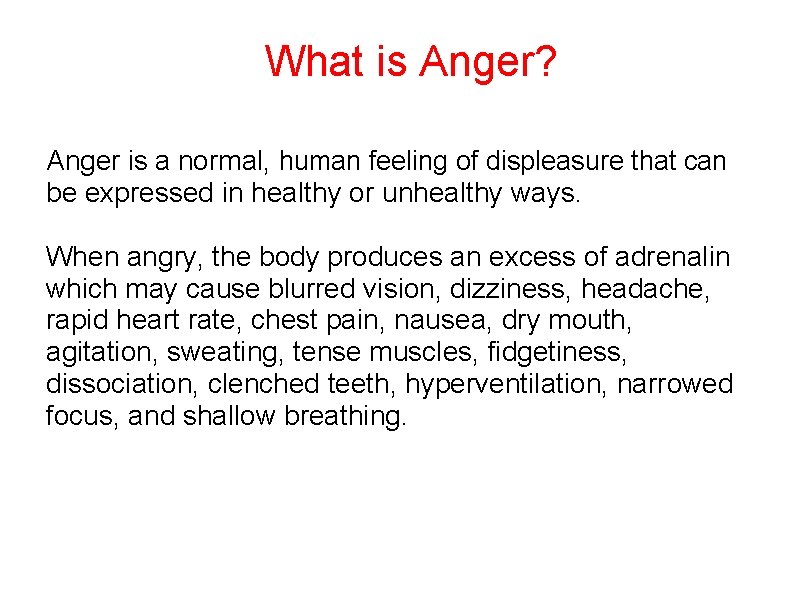 What is Anger?

Anger is a normal, human feeling of displeasure that can be expressed in healthy or unhealthy ways.

When angry, the body produces an excess of adrenalin which may cause blurred vision, dizziness, headache, rapid heart rate, chest pain, nausea, dry mouth, agitation, sweating, tense muscles, fidgetiness, dissociation, clenched teeth, hyperventilation, narrowed focus, and shallow breathing.